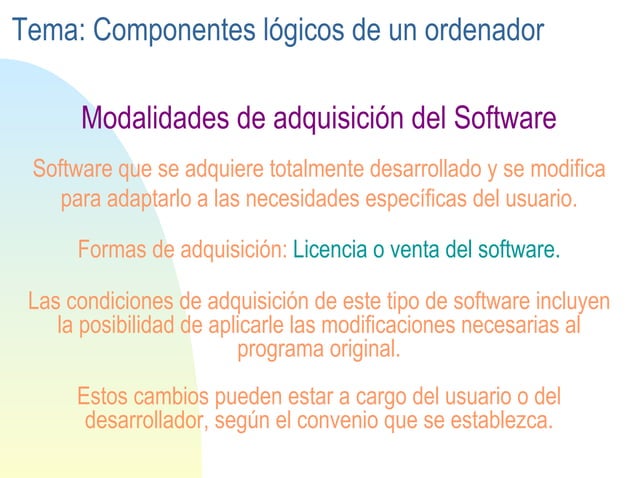 Tema: Componentes lógicos de un ordenador

Modalidades de adquisición del Software

Software que se adquiere totalmente desarrollado y se modifica para adaptarlo a las necesidades específicas del usuario.

Formas de adquisición: Licencia o venta del software.

Las condiciones de adquisición de este tipo de software incluyen la posibilidad de aplicarle las modificaciones necesarias al programa original.

Estos cambios pueden estar a cargo del usuario o del desarrollador, según el convenio que se establezca.